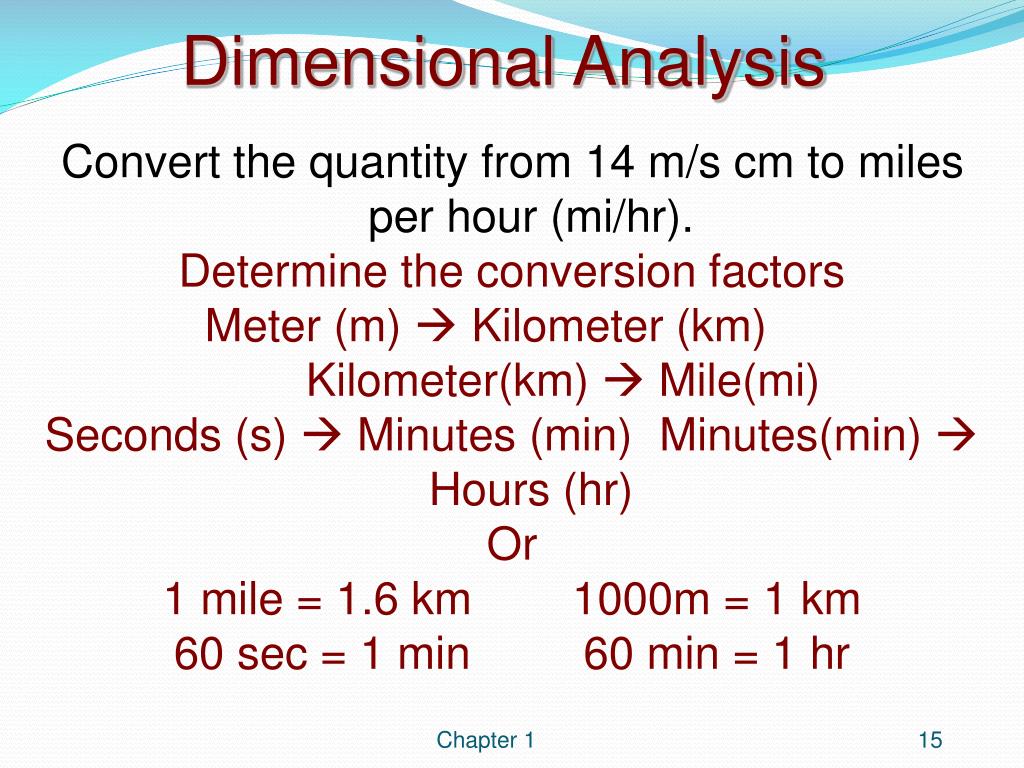 Dimensional Analysis

Convert the quantity from 14 m/s cm to miles per hour (mi/hr).

Determine the conversion factors

Meter (m) → Kilometer (km)

Kilometer(km) → Mile(mi)

Seconds (s) → Minutes (min) Minutes(min) → Hours (hr)

Or

1 mile = 1.6 km 1000m = 1 km

60 sec = 1 min 60 min = 1 hr

Chapter 1

15